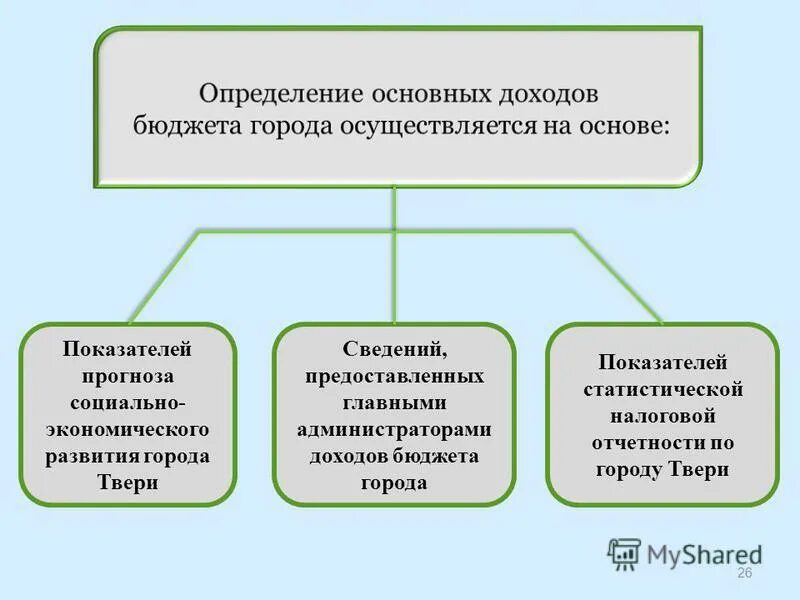 Определение основных доходов бюджета города осуществляется на основе:

Показателей прогноза социально-экономического развития города Твери

Сведений, предоставленных главными администраторами доходов бюджета города

Показателей статистической налоговой отчетности по городу Твери

MyShared

26